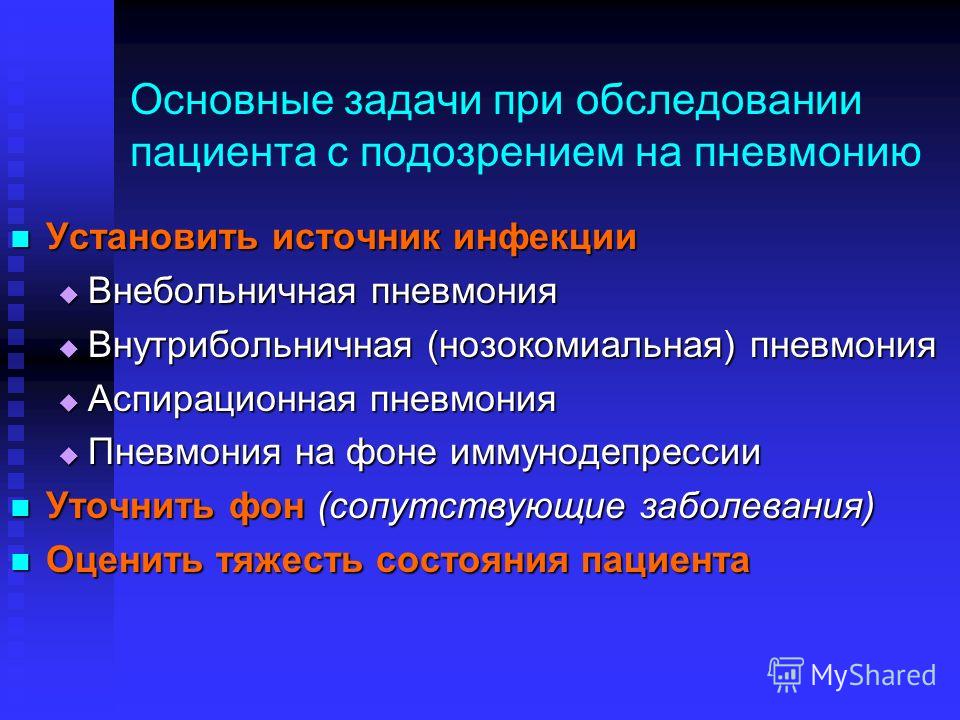 Основные задачи при обследовании пациента с подозрением на пневмонию

Установить источник инфекции
Внебольничная пневмония
Внутрибольничная (нозокомиальная) пневмония
Аспирационная пневмония
Пневмония на фоне иммунодепрессии

Уточнить фон (сопутствующие заболевания)

Оценить тяжесть состояния пациента

MyShared